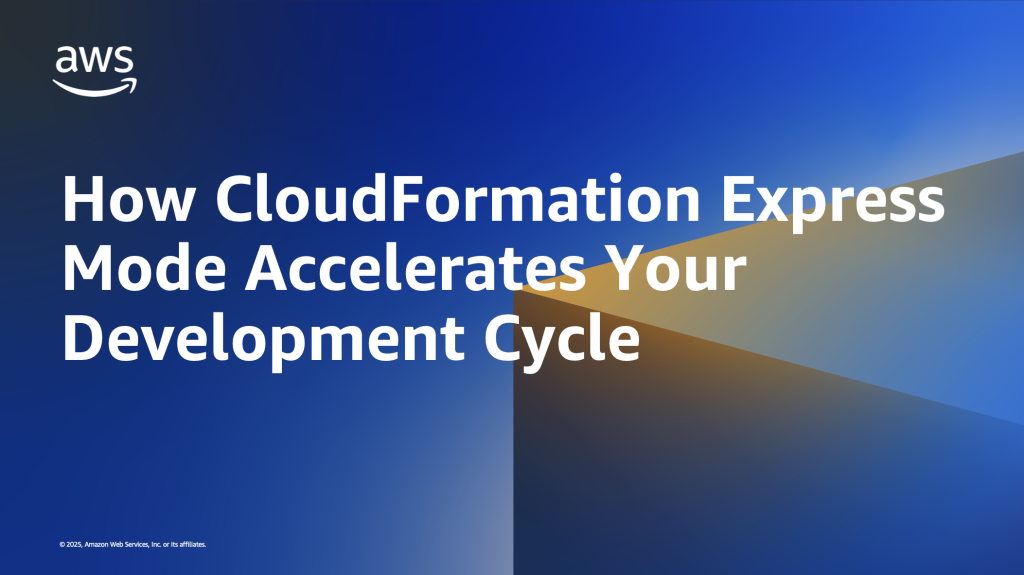 aws

How CloudFormation Express Mode Accelerates Your Development Cycle

© 2025, Amazon Web Services, Inc. or its affiliates.